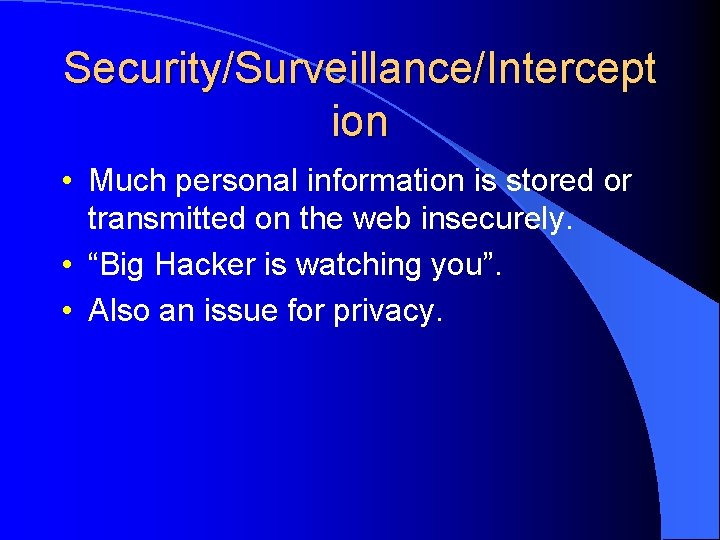 Security/Surveillance/Interception

• Much personal information is stored or transmitted on the web insecurely.
• “Big Hacker is watching you”.
• Also an issue for privacy.